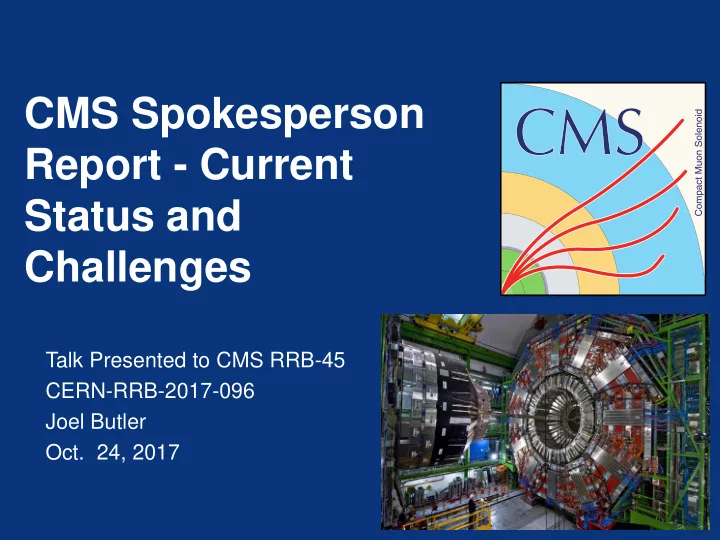 CMS Spokesperson Report - Current Status and Challenges

CMS
Compact Muon Solenoid

Talk Presented to CMS RRB-45
CERN-RRB-2017-096
Joel Butler
Oct. 24, 2017